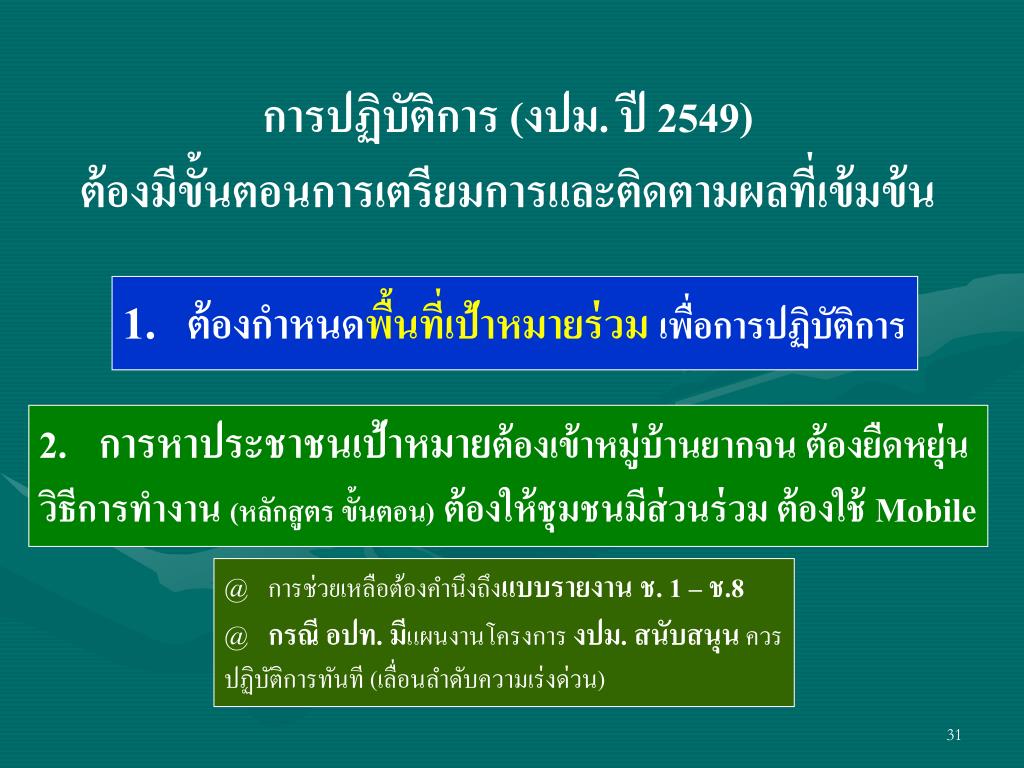 การปฏิบัติการ (งปม. ปี 2549)
ต้องมีขั้นตอนการเตรียมการและติดตามผลที่เข้มข้น

1. ต้องกำหนดพื้นที่เป้าหมายร่วม เพื่อการปฏิบัติการ

2. การหาประชาชนเป้าหมายต้องเข้าหมู่บ้านยากจน ต้องยืดหยุ่นวิธีการทำงาน (หลักสูตร ขั้นตอน) ต้องให้ชุมชนมีส่วนร่วม ต้องใช้ Mobile

@ การช่วยเหลือต้องคำนึงถึงแบบรายงาน ช. 1 – ช.8

@ กรณี อปท. มีแผนงานโครงการ งปม. สนับสนุน ควรปฏิบัติการทันที (เลื่อนลำดับความเร่งด่วน)

31